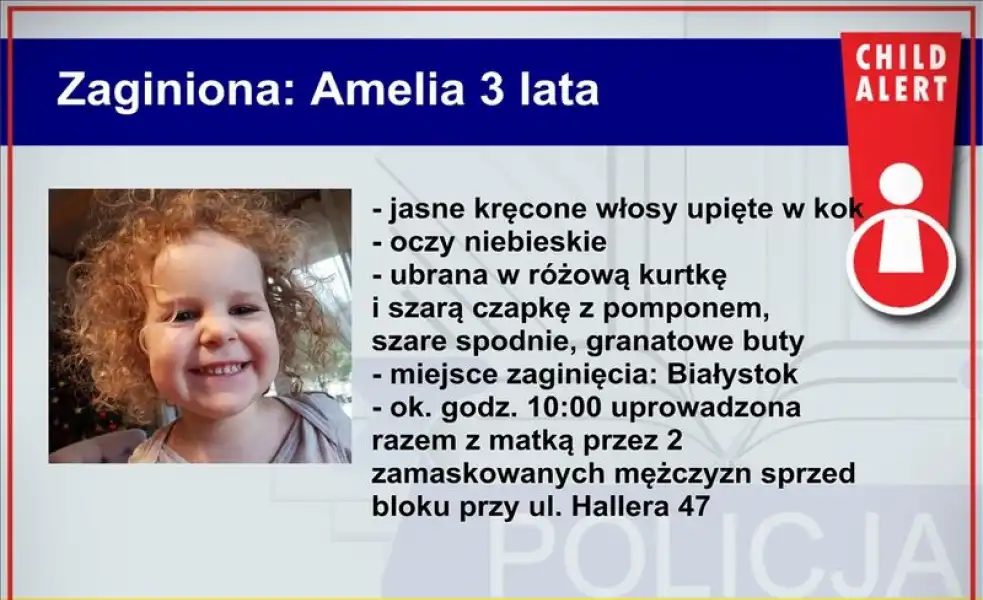 Zaginiona: Amelia 3 lata

CHILD ALERT

- jasne kręcone włosy upięte w kok
- oczy niebieskie
- ubrana w różową kurtkę i szarą czapkę z pomponem, szare spodnie, granatowe buty
- miejsce zaginięcia: Białystok
- ok. godz. 10:00 uprowadzona razem z matką przez 2 zamaskowanych mężczyzn sprzed bloku przy ul. Hallera 47

POLICJA